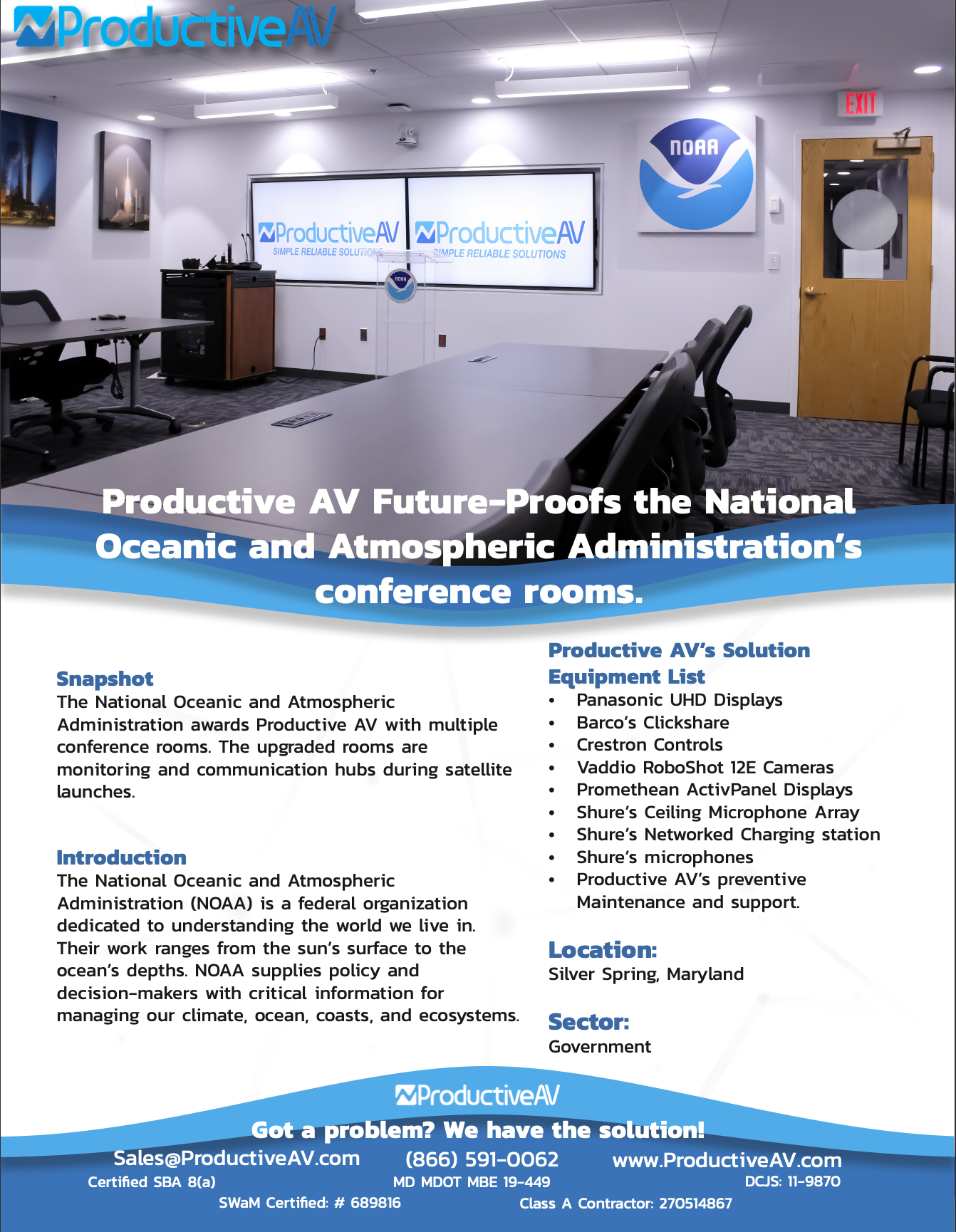 ProductiveAV

EXIT

NOAA

ProductiveAV
SIMPLE RELIABLE SOLUTIONS

ProductiveAV
SIMPLE RELIABLE SOLUTIONS

NOAA

Productive AV Future-Proofs the National Oceanic and Atmospheric Administration's conference rooms.

Snapshot
The National Oceanic and Atmospheric Administration awards Productive AV with multiple conference rooms. The upgraded rooms are monitoring and communication hubs during satellite launches.

Introduction
The National Oceanic and Atmospheric Administration (NOAA) is a federal organization dedicated to understanding the world we live in. Their work ranges from the sun's surface to the ocean's depths. NOAA supplies policy and decision-makers with critical information for managing our climate, ocean, coasts, and ecosystems.

Productive AV's Solution Equipment List
• Panasonic UHD Displays
• Barco's Clickshare
• Crestron Controls
• Vaddio RoboShot 12E Cameras
• Promethean ActivPanel Displays
• Shure's Ceiling Microphone Array
• Shure's Networked Charging station
• Shure's microphones
• Productive AV's preventive Maintenance and support.

Location:
Silver Spring, Maryland

Sector:
Government

ProductiveAV
Got a problem? We have the solution!
Sales@ProductiveAV.com (866) 591-0062 www.ProductiveAV.com
Certified SBA 8(a) MD MDOT MBE 19-449 DCJS: 11-9870
SWaM Certified: # 689816 Class A Contractor: 270514867